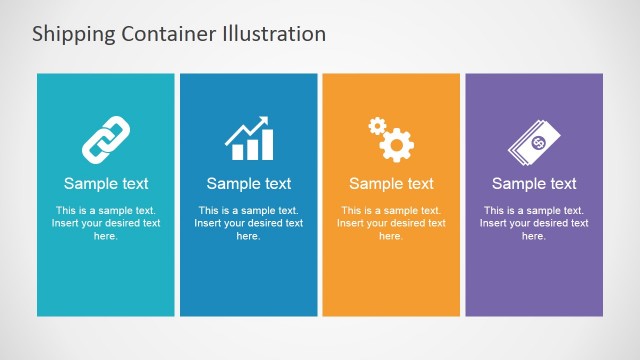 Shipping Container Illustration

Sample text

This is a sample text. Insert your desired text here.

Sample text

This is a sample text. Insert your desired text here.

Sample text

This is a sample text. Insert your desired text here.

Sample text

This is a sample text. Insert your desired text here.